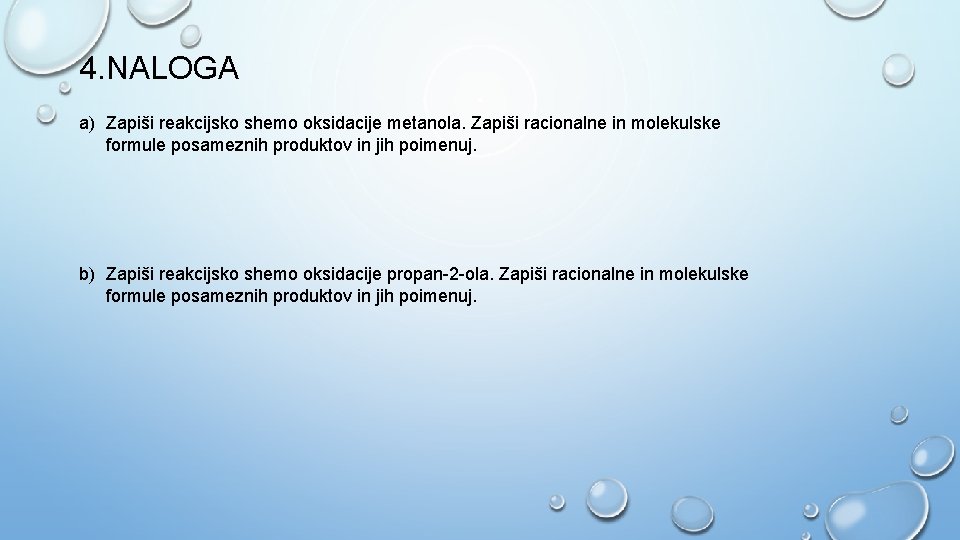 4.NALOGA

a) Zapiši reakcijsko shemo oksidacije metanola. Zapiši racionalne in molekulske formule posameznih produktov in jih poimenuj.

b) Zapiši reakcijsko shemo oksidacije propan-2-ola. Zapiši racionalne in molekulske formule posameznih produktov in jih poimenuj.